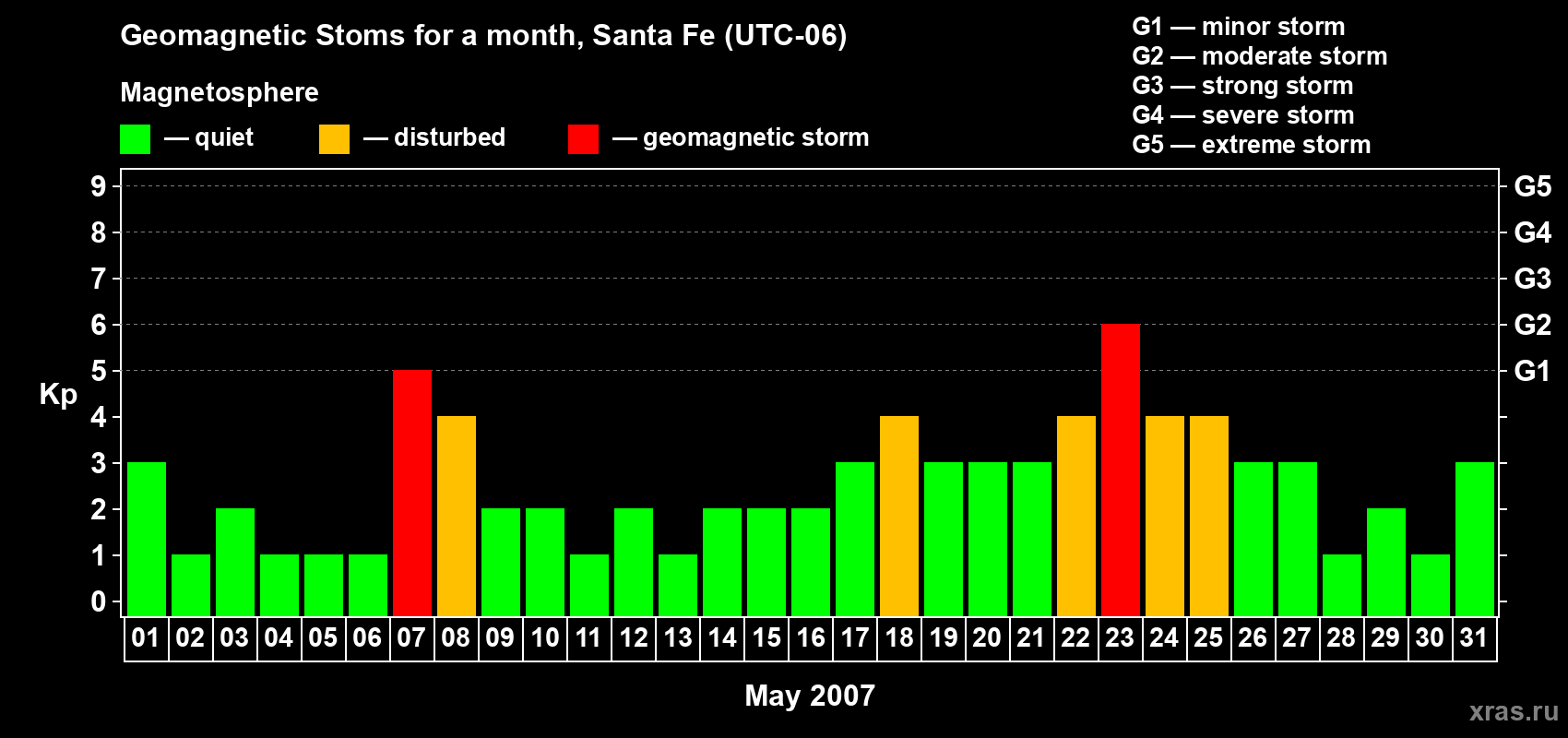 Geomagnetic Stoms for a month, Santa Fe (UTC-06)

Magnetosphere

— quiet — disturbed — geomagnetic storm

G1 — minor storm
G2 — moderate storm
G3 — strong storm
G4 — severe storm
G5 — extreme storm

Kp

9
8
7
6
5
4
3
2
1
0

G5
G4
G3
G2
G1

01 02 03 04 05 06 07 08 09 10 11 12 13 14 15 16 17 18 19 20 21 22 23 24 25 26 27 28 29 30 31

May 2007

xras.ru